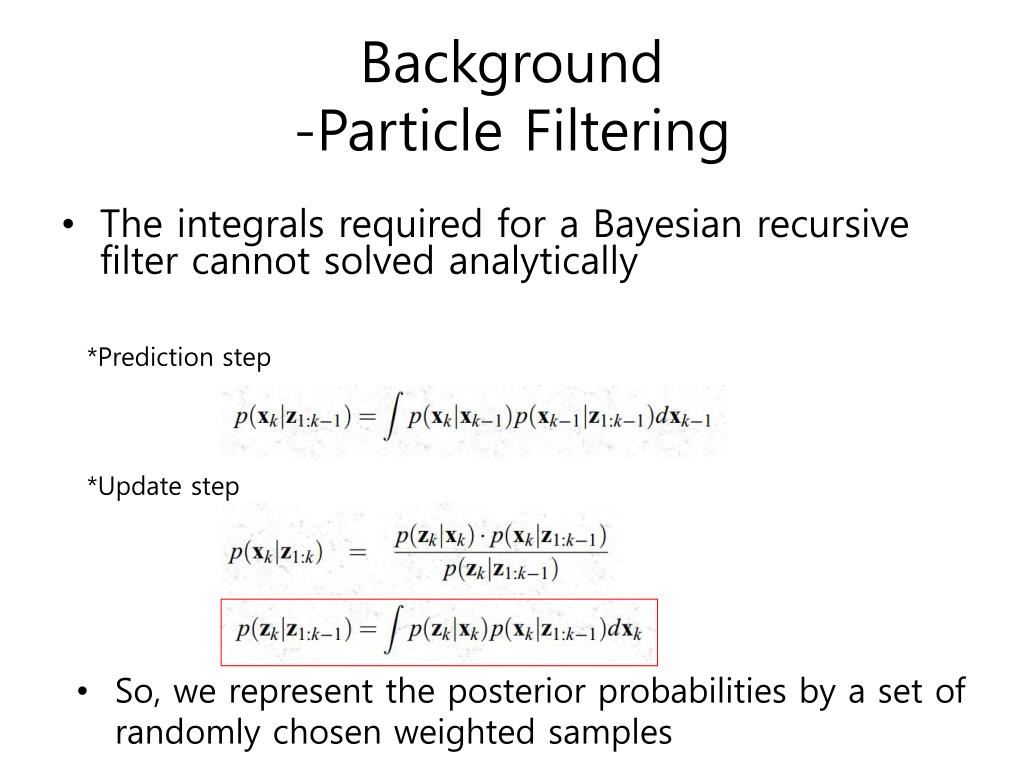 Background
-Particle Filtering

• The integrals required for a Bayesian recursive filter cannot solved analytically

*Prediction step

$p(\mathbf{x}_k|\mathbf{z}_{1:k-1}) = \int p(\mathbf{x}_k|\mathbf{x}_{k-1})p(\mathbf{x}_{k-1}|\mathbf{z}_{1:k-1})d\mathbf{x}_{k-1}$

*Update step

$p(\mathbf{x}_k|\mathbf{z}_{1:k}) = \frac{p(\mathbf{z}_k|\mathbf{x}_k) \cdot p(\mathbf{x}_k|\mathbf{z}_{1:k-1})}{p(\mathbf{z}_k|\mathbf{z}_{1:k-1})}$

$p(\mathbf{z}_k|\mathbf{z}_{1:k-1}) = \int p(\mathbf{z}_k|\mathbf{x}_k)p(\mathbf{x}_k|\mathbf{z}_{1:k-1})d\mathbf{x}_k$

• So, we represent the posterior probabilities by a set of randomly chosen weighted samples